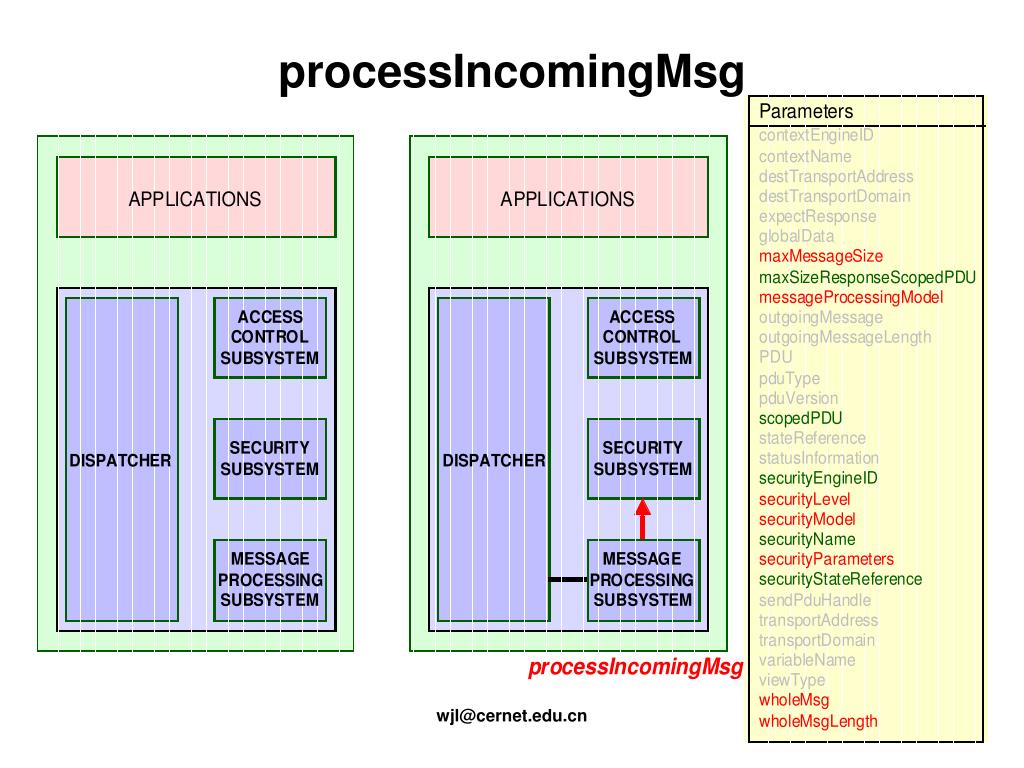 processIncomingMsg

APPLICATIONS

DISPATCHER

ACCESS CONTROL SUBSYSTEM

SECURITY SUBSYSTEM

MESSAGE PROCESSING SUBSYSTEM

APPLICATIONS

DISPATCHER

ACCESS CONTROL SUBSYSTEM

SECURITY SUBSYSTEM

MESSAGE PROCESSING SUBSYSTEM

processIncomingMsg

Parameters
contextEngineID
contextName
destTransportAddress
destTransportDomain
expectResponse
globalData
maxMessageSize
maxSizeResponseScopedPDU
messageProcessingModel
outgoingMessage
outgoingMessageLength
PDU
pduType
pduVersion
scopedPDU
stateReference
statusInformation
securityEngineID
securityLevel
securityModel
securityName
securityParameters
securityStateReference
sendPduHandle
transportAddress
transportDomain
variableName
viewType
wholeMsg
wholeMsgLength

wjl@cernet.edu.cn